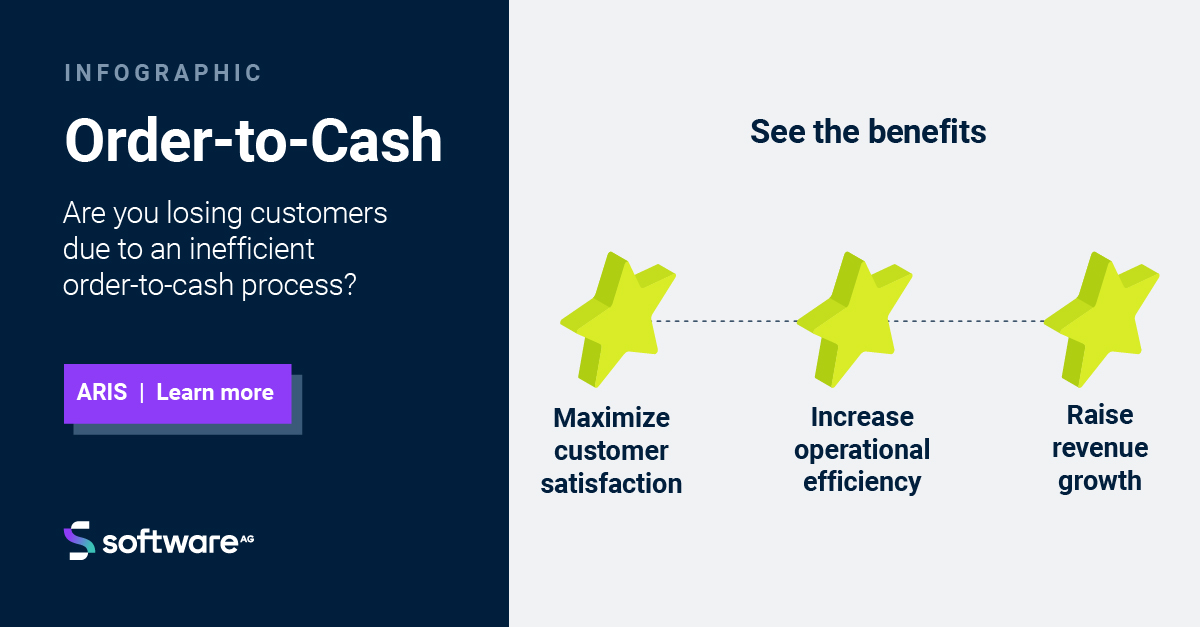 INFOGRAPHIC

Order-to-Cash

Are you losing customers due to an inefficient order-to-cash process?

ARIS | Learn more

software AG

See the benefits

Maximize customer satisfaction

Increase operational efficiency

Raise revenue growth